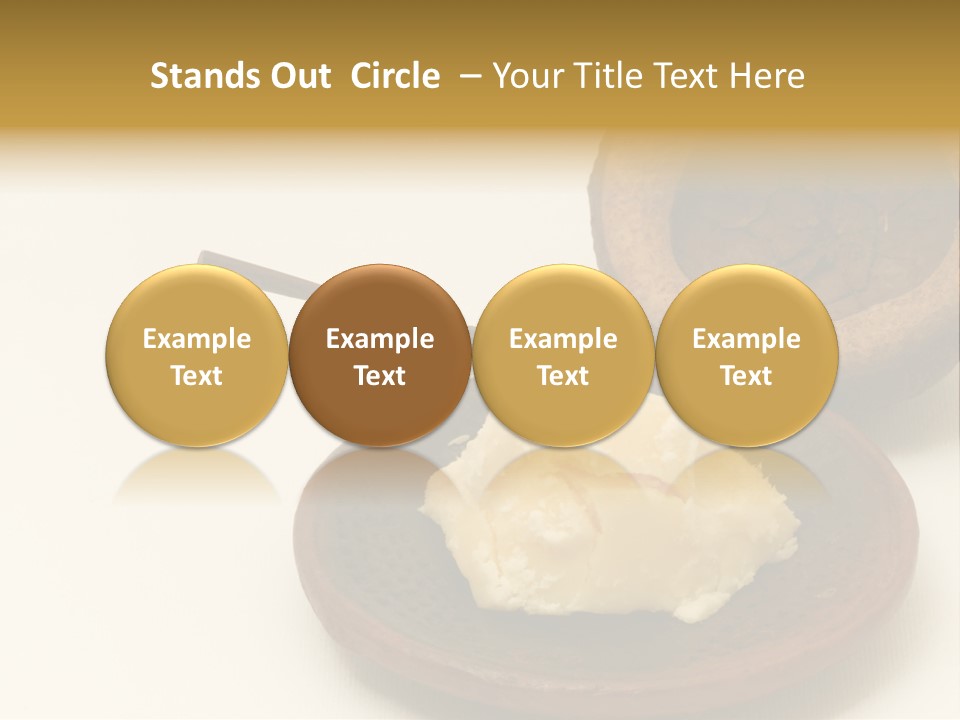 Stands Out Circle – Your Title Text Here

Example Text

Example Text

Example Text

Example Text